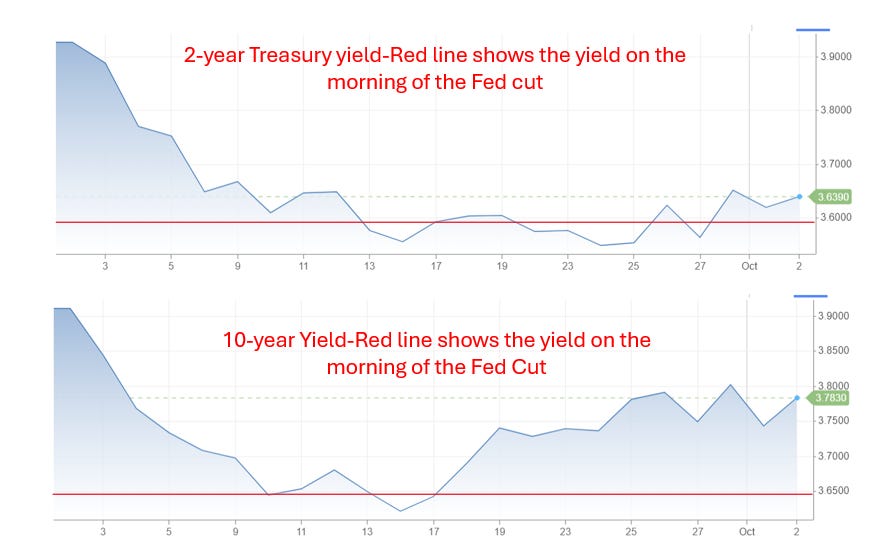 2-year Treasury yield-Red line shows the yield on the morning of the Fed cut

3.9000
3.8000
3.7000
3.6390
3.6000

3 5 9 11 13 17 19 23 25 27 Oct 2

10-year Yield-Red line shows the yield on the morning of the Fed Cut

3.9000
3.8500
3.8000
3.7830
3.7500
3.7000
3.6500

3 5 9 11 13 17 19 23 25 27 Oct 2